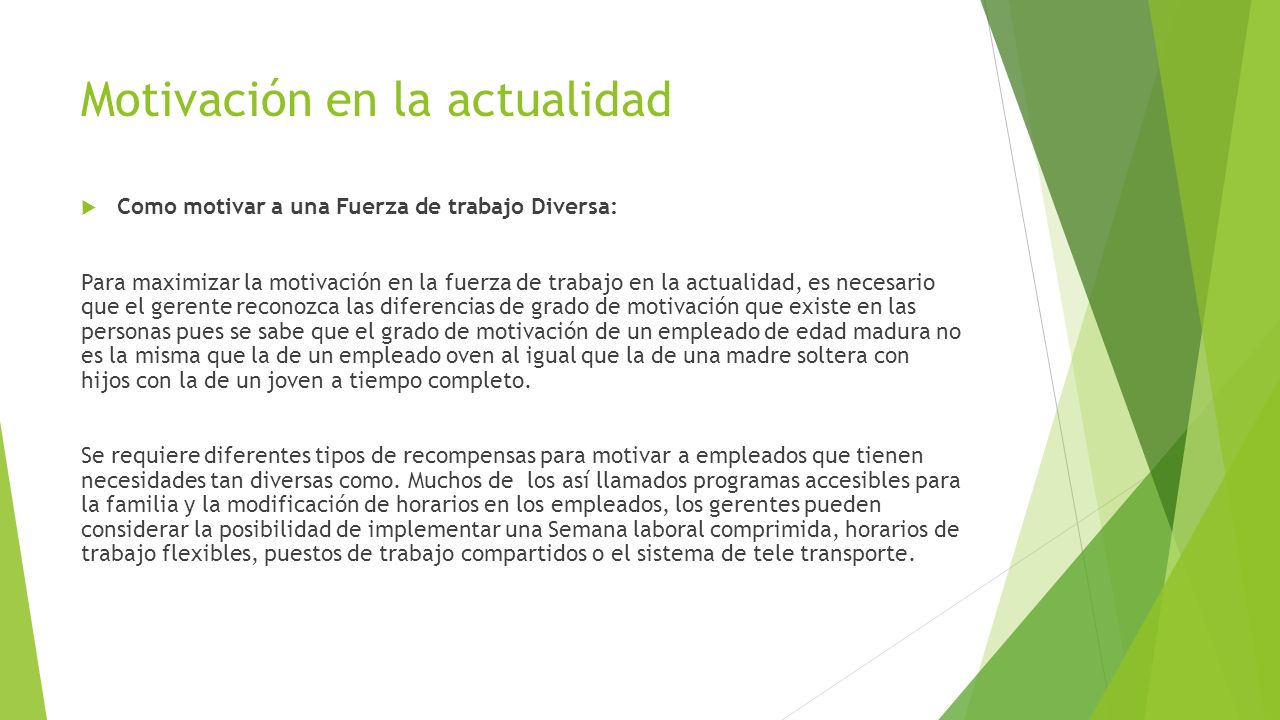 Motivación en la actualidad

Como motivar a una Fuerza de trabajo Diversa:

Para maximizar la motivación en la fuerza de trabajo en la actualidad, es necesario que el gerente reconozca las diferencias de grado de motivación que existe en las personas pues se sabe que el grado de motivación de un empleado de edad madura no es la misma que la de un empleado oven al igual que la de una madre soltera con hijos con la de un joven a tiempo completo.

Se requiere diferentes tipos de recompensas para motivar a empleados que tienen necesidades tan diversas como. Muchos de los así llamados programas accesibles para la familia y la modificación de horarios en los empleados, los gerentes pueden considerar la posibilidad de implementar una Semana laboral comprimida, horarios de trabajo flexibles, puestos de trabajo compartidos o el sistema de tele transporte.